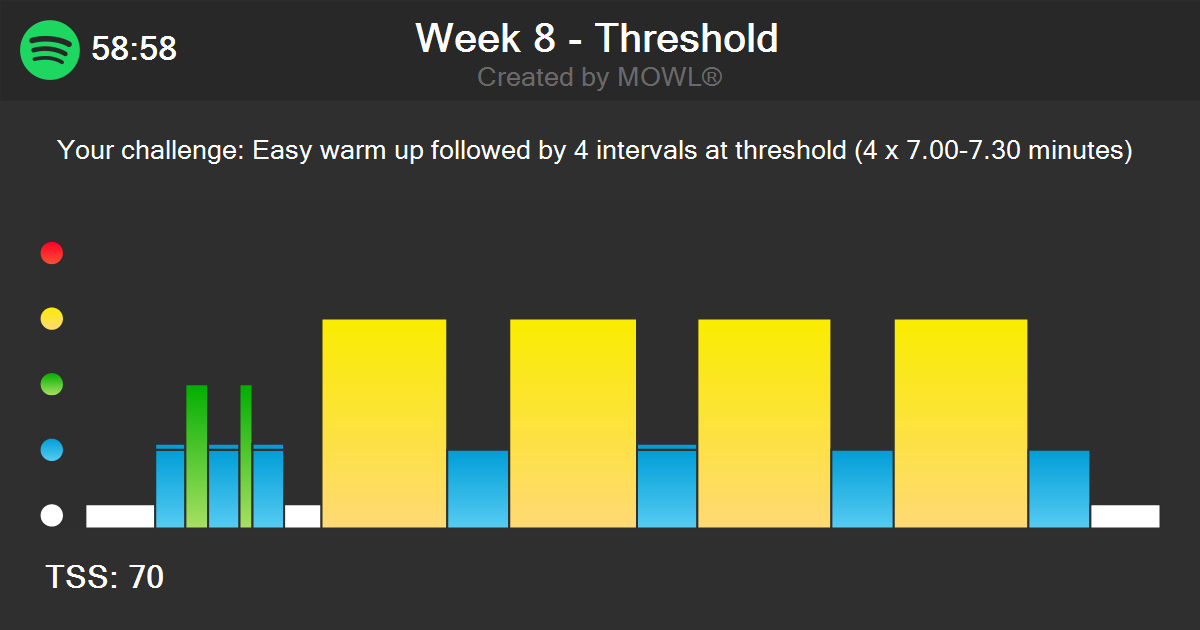 58:58

Week 8 - Threshold

Created by MOWL®

Your challenge: Easy warm up followed by 4 intervals at threshold (4 x 7.00-7.30 minutes)

TSS: 70